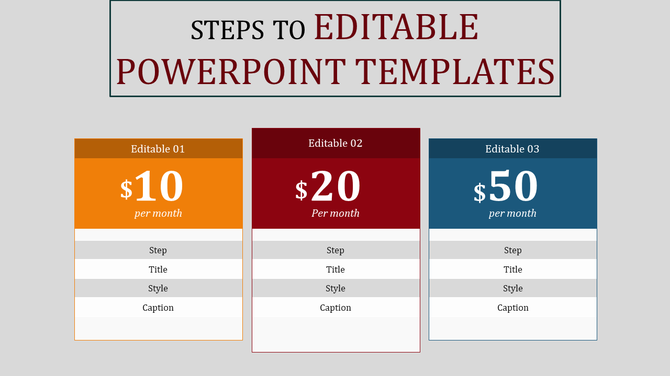 STEPS TO EDITABLE POWERPOINT TEMPLATES

Editable 01

$10

per month

Step

Title

Style

Caption

Editable 02

$20

Per month

Step

Title

Style

Caption

Editable 03

$50

per month

Step

Title

Style

Caption